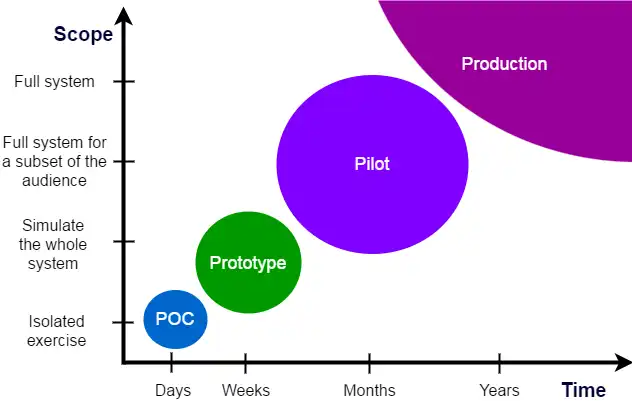 Scope

Full system

Full system for a subset of the audience

Simulate the whole system

Isolated exercise

Production

Pilot

Prototype

POC

Days

Weeks

Months

Years

Time